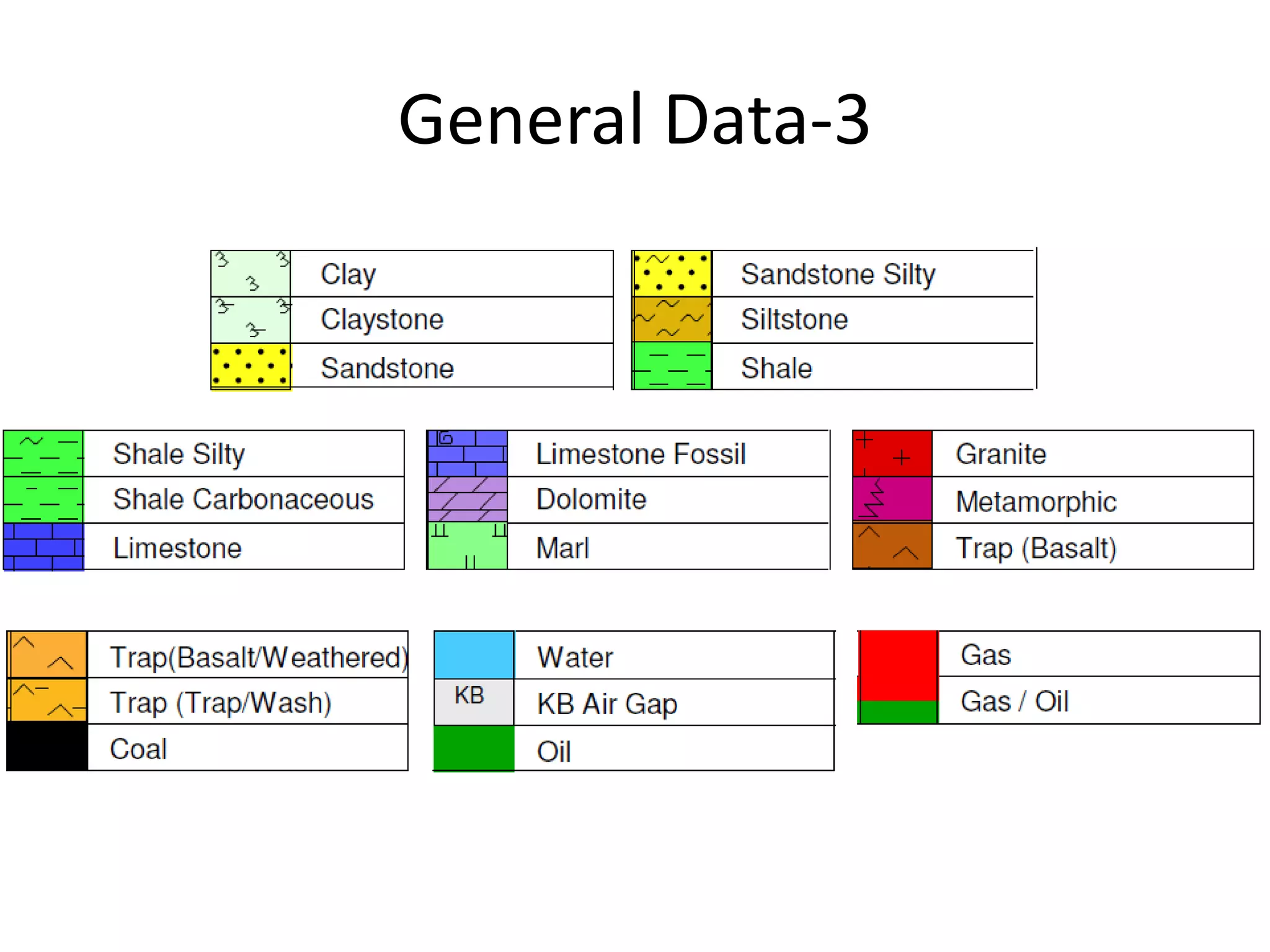 General Data-3

Clay
Claystone
Sandstone

Sandstone Silty
Siltstone
Shale

Shale Silty
Shale Carbonaceous
Limestone

Limestone Fossil
Dolomite
Marl

Granite
Metamorphic
Trap (Basalt)

Trap(Basalt/Weathered)
Trap (Trap/Wash)
Coal

Water
KB
KB Air Gap
Oil

Gas
Gas / Oil